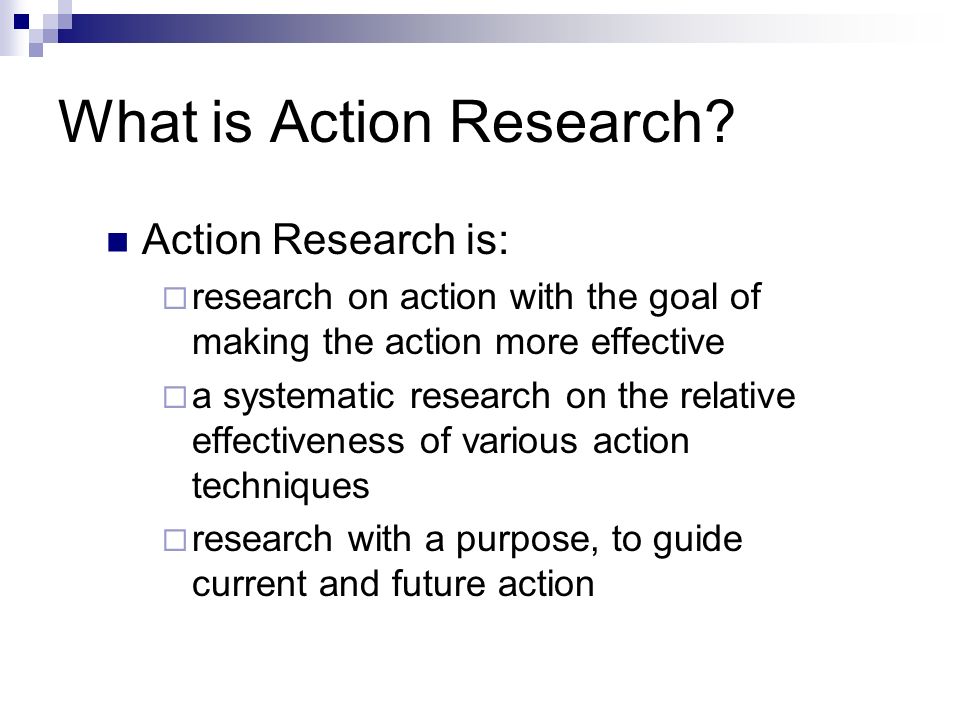 What is Action Research?

■ Action Research is:

□ research on action with the goal of making the action more effective

□ a systematic research on the relative effectiveness of various action techniques

□ research with a purpose, to guide current and future action